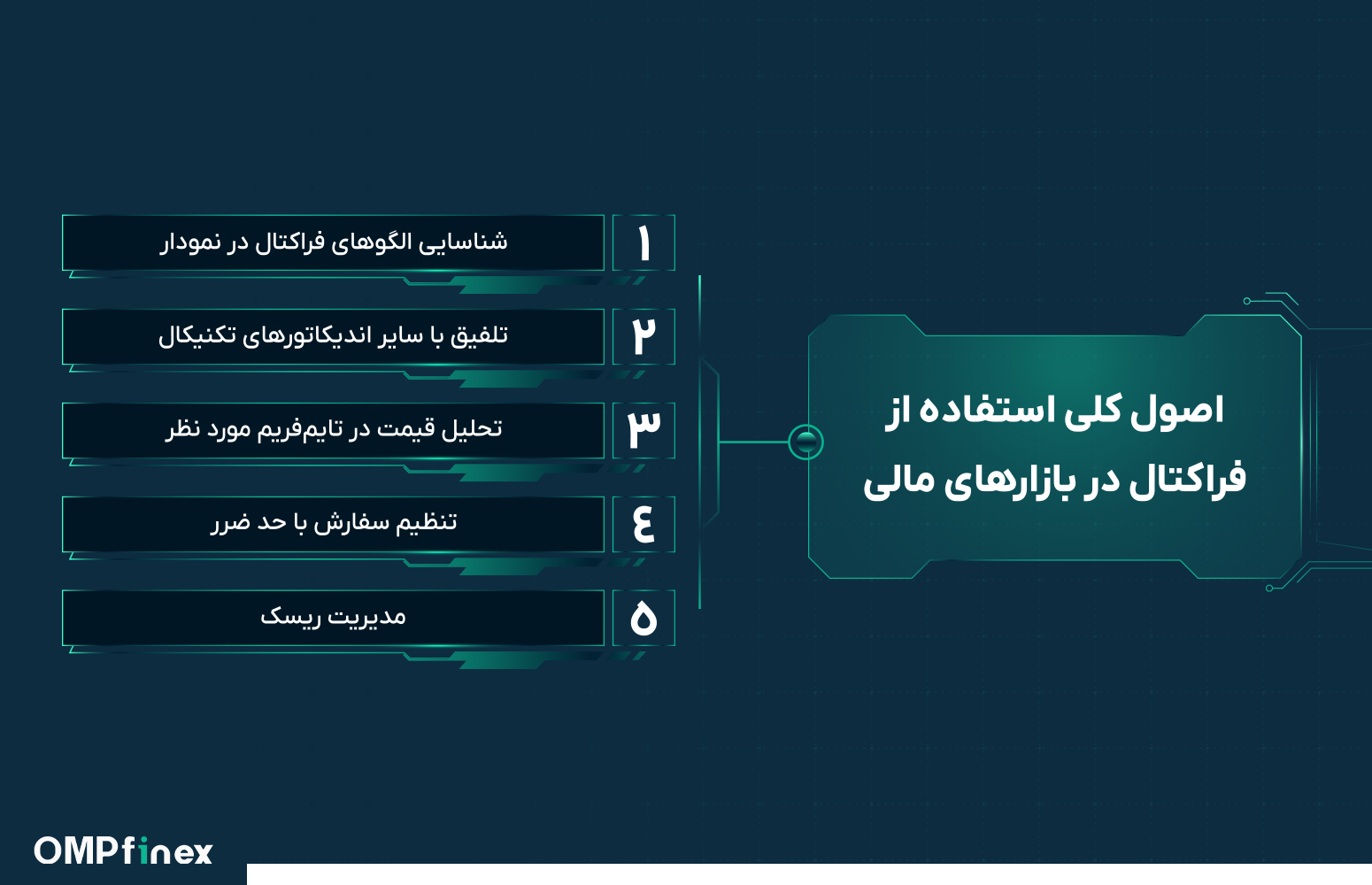 اصول کلی استفاده از فراکتال در بازارهای مالی

۱ شناسایی الگوهای فراکتال در نمودار

۲ تلفیق با سایر اندیکاتورهای تکنیکال

۳ تحلیل قیمت در تایم‌فریم مورد نظر

٤ تنظیم سفارش با حد ضرر

۵ مدیریت ریسک

OMPfinex